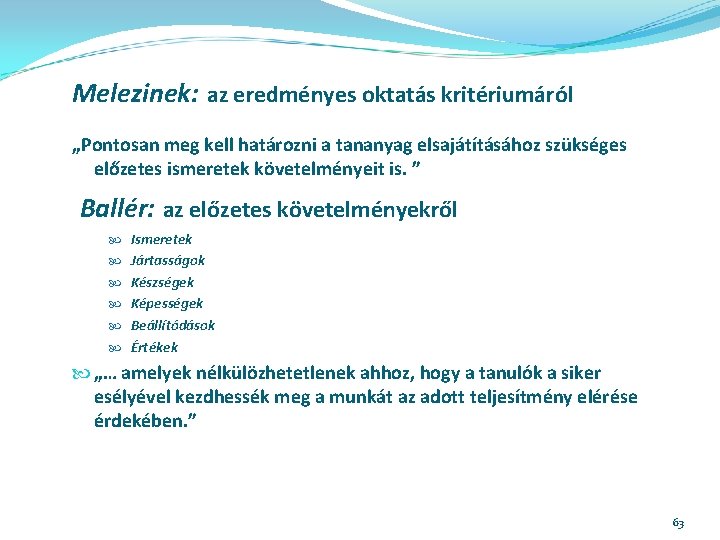 Melezinek: az eredményes oktatás kritériumáról

„Pontosan meg kell határozni a tananyag elsajátításához szükséges előzetes ismeretek követelményeit is. ”

Ballér: az előzetes követelményekről

Ismeretek
Jártasságok
Készségek
Képességek
Beállítódások
Értékek

„… amelyek nélkülözhetetlenek ahhoz, hogy a tanulók a siker esélyével kezdhessék meg a munkát az adott teljesítmény elérése érdekében.”

63